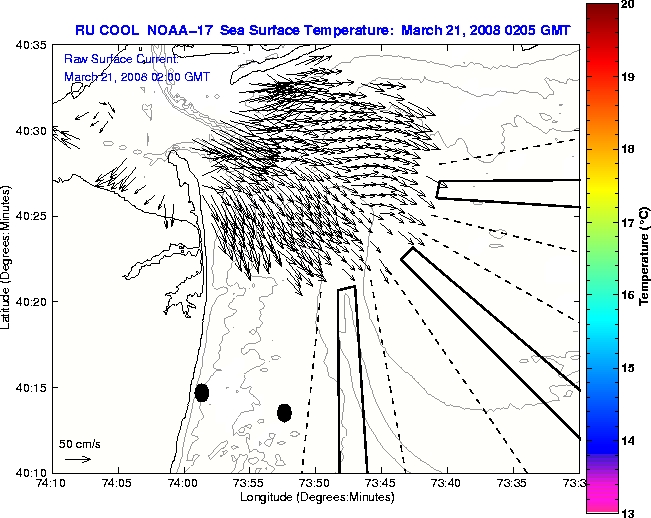 RU COOL NOAA-17 Sea Surface Temperature: March 21, 2008 0205 GMT

Raw Surface Current:
March 21, 2008 02:00 GMT

40:35
40:30
40:25
40:20
40:15
40:10

Latitude (Degrees:Minutes)

50 cm/s

74:10 74:05 74:00 73:55 73:50 73:45 73:40 73:35 73:3

Longitude (Degrees:Minutes)

20
19
18
17
16
15
14
13

Temperature (°C)